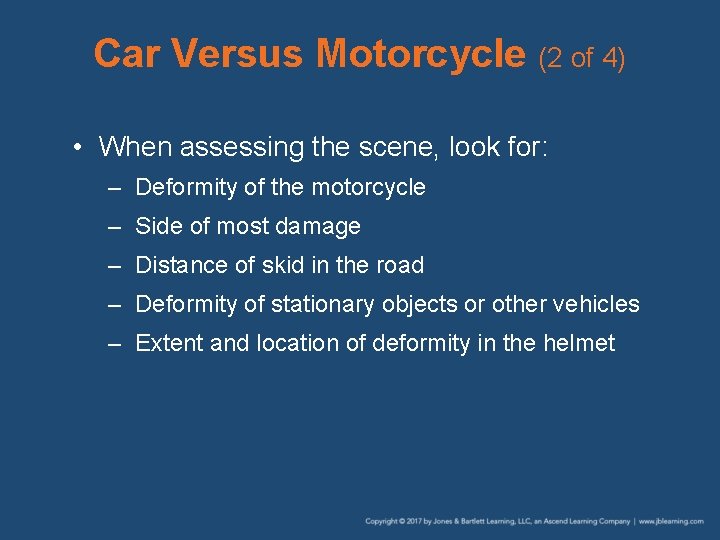 Car Versus Motorcycle (2 of 4)

• When assessing the scene, look for:
– Deformity of the motorcycle
– Side of most damage
– Distance of skid in the road
– Deformity of stationary objects or other vehicles
– Extent and location of deformity in the helmet

Copyright © 2017 by Jones & Bartlett Learning, LLC, an Ascend Learning Company | www.jblearning.com